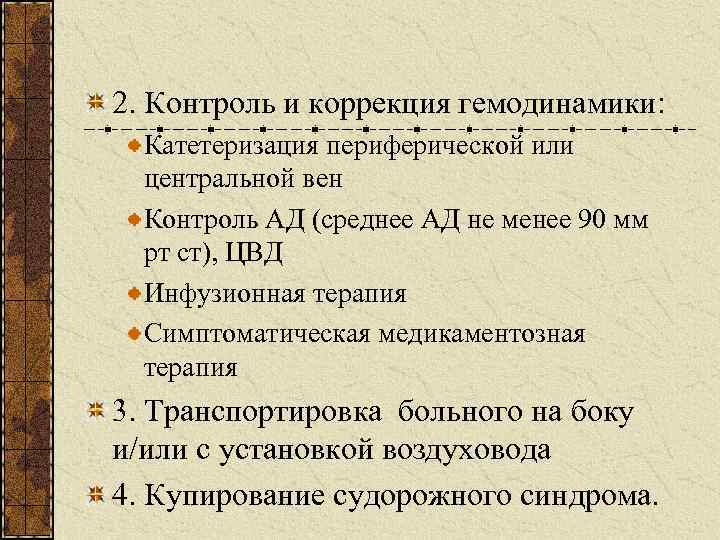 2. Контроль и коррекция гемодинамики:

Катетеризация периферической или центральной вен

Контроль АД (среднее АД не менее 90 мм рт ст), ЦВД

Инфузионная терапия

Симптоматическая медикаментозная терапия

3. Транспортировка больного на боку и/или с установкой воздуховода

4. Купирование судорожного синдрома.